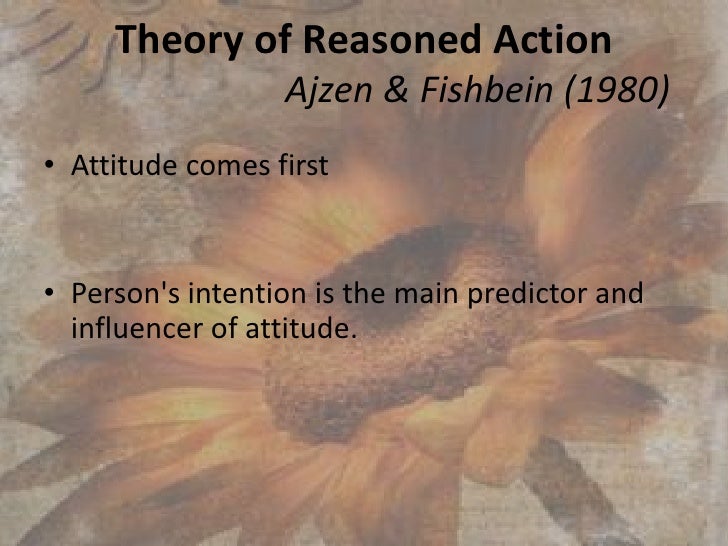 Theory of Reasoned Action
Ajzen & Fishbein (1980)

• Attitude comes first

• Person's intention is the main predictor and influencer of attitude.